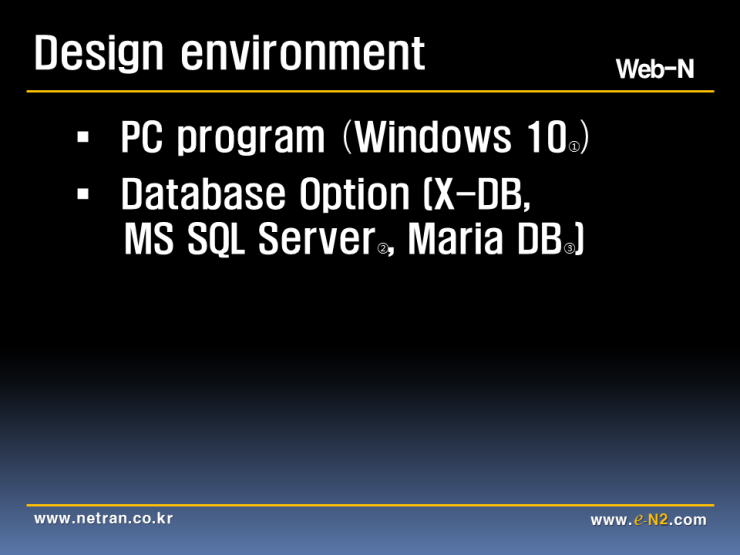 Design environment

Web-N

▪ PC program (Windows 10①)

▪ Database Option (X-DB, MS SQL Server②, Maria DB③)

www.netran.co.kr

www.e-N2.com